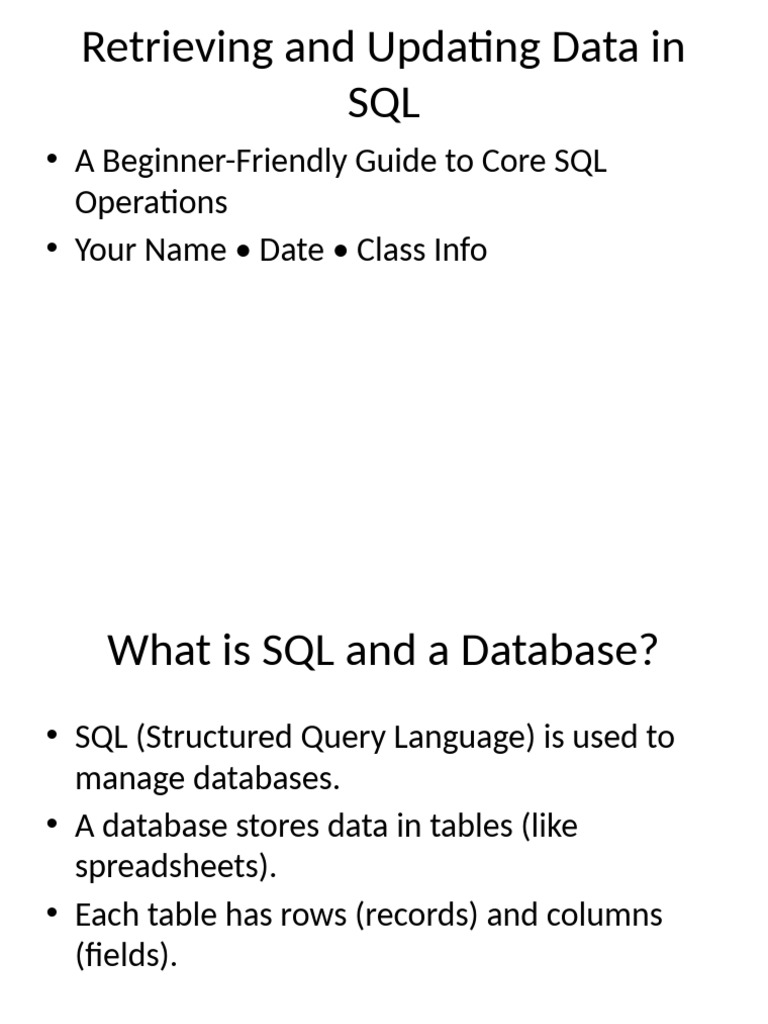 Retrieving and Updating Data in SQL

• A Beginner-Friendly Guide to Core SQL Operations
• Your Name • Date • Class Info

What is SQL and a Database?

• SQL (Structured Query Language) is used to manage databases.
• A database stores data in tables (like spreadsheets).
• Each table has rows (records) and columns (fields).